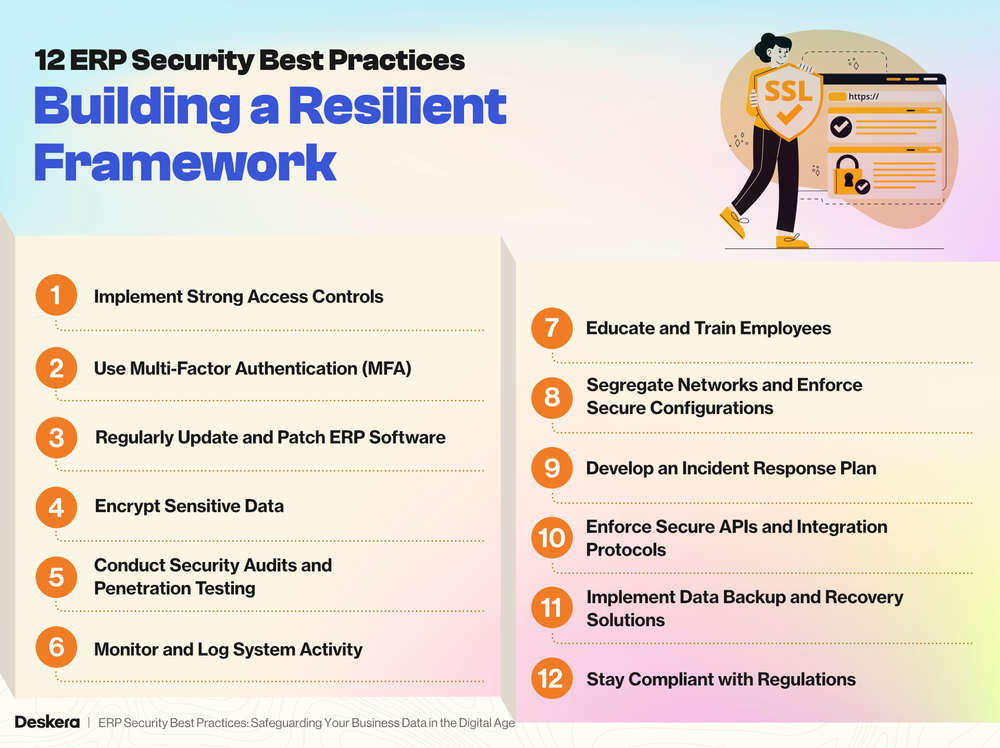 12 ERP Security Best Practices
Building a Resilient Framework

SSL
https://

1 Implement Strong Access Controls
2 Use Multi-Factor Authentication (MFA)
3 Regularly Update and Patch ERP Software
4 Encrypt Sensitive Data
5 Conduct Security Audits and Penetration Testing
6 Monitor and Log System Activity

7 Educate and Train Employees
8 Segregate Networks and Enforce Secure Configurations
9 Develop an Incident Response Plan
10 Enforce Secure APIs and Integration Protocols
11 Implement Data Backup and Recovery Solutions
12 Stay Compliant with Regulations

Deskera | ERP Security Best Practices: Safeguarding Your Business Data in the Digital Age